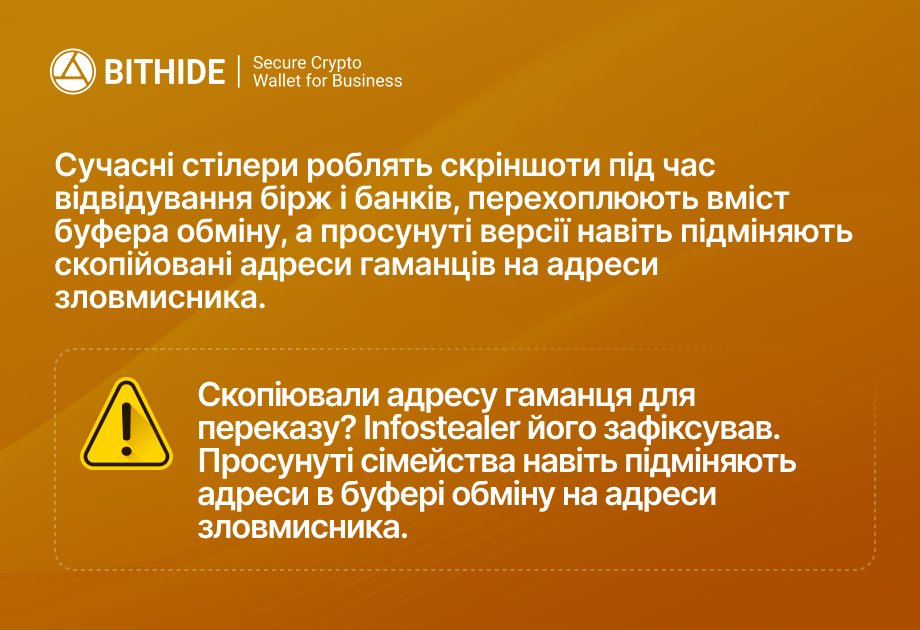 BITHIDE | Secure Crypto Wallet for Business

Сучасні стілери роблять скріншоти під час відвідування бірж і банків, перехоплюють вміст буфера обміну, а просунуті версії навіть підміняють скопійовані адреси гаманців на адреси зловмисника.

Скопіювали адресу гаманця для переказу? Infostealer його зафіксував. Просунуті сімейства навіть підміняють адреси в буфері обміну на адреси зловмисника.